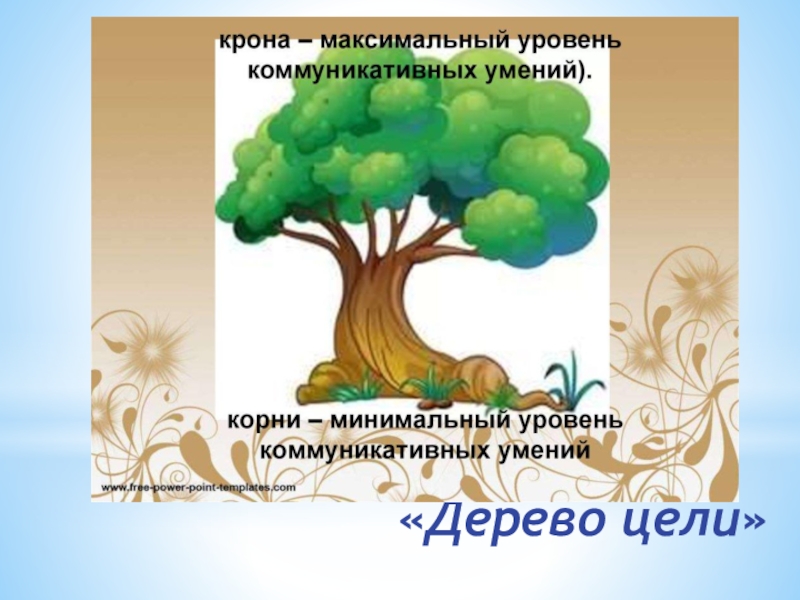 крона – максимальный уровень коммуникативных умений).

корни – минимальный уровень коммуникативных умений

www.free-power-point-templates.com

«Дерево цели»